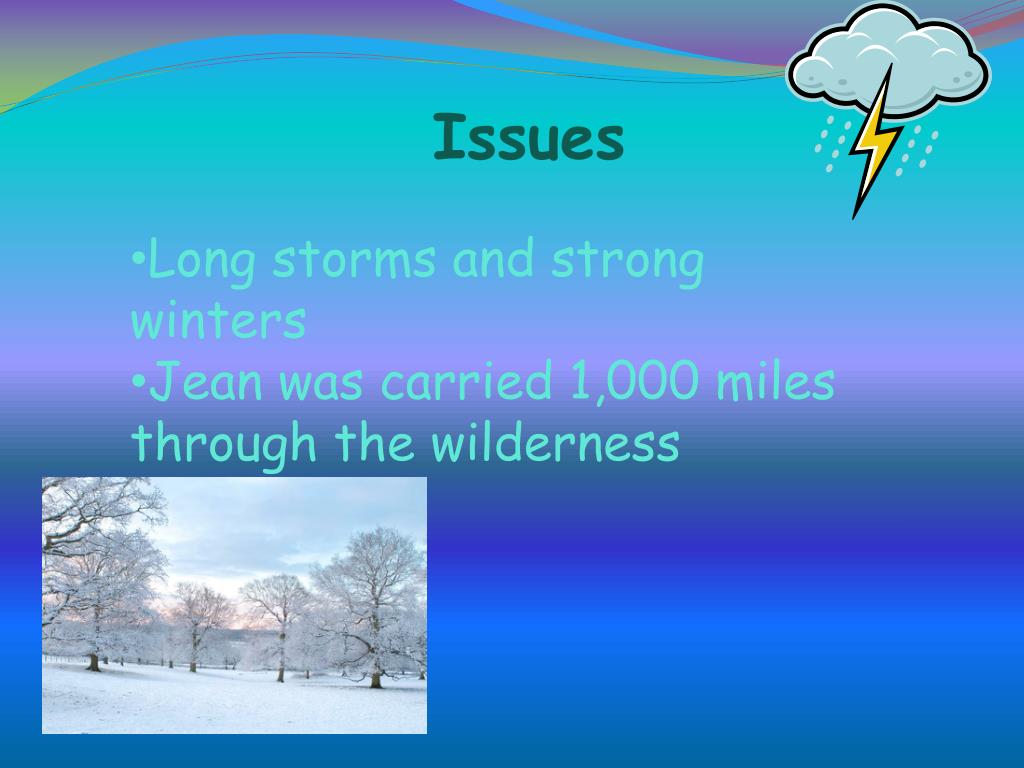 Issues

•Long storms and strong winters
•Jean was carried 1,000 miles through the wilderness